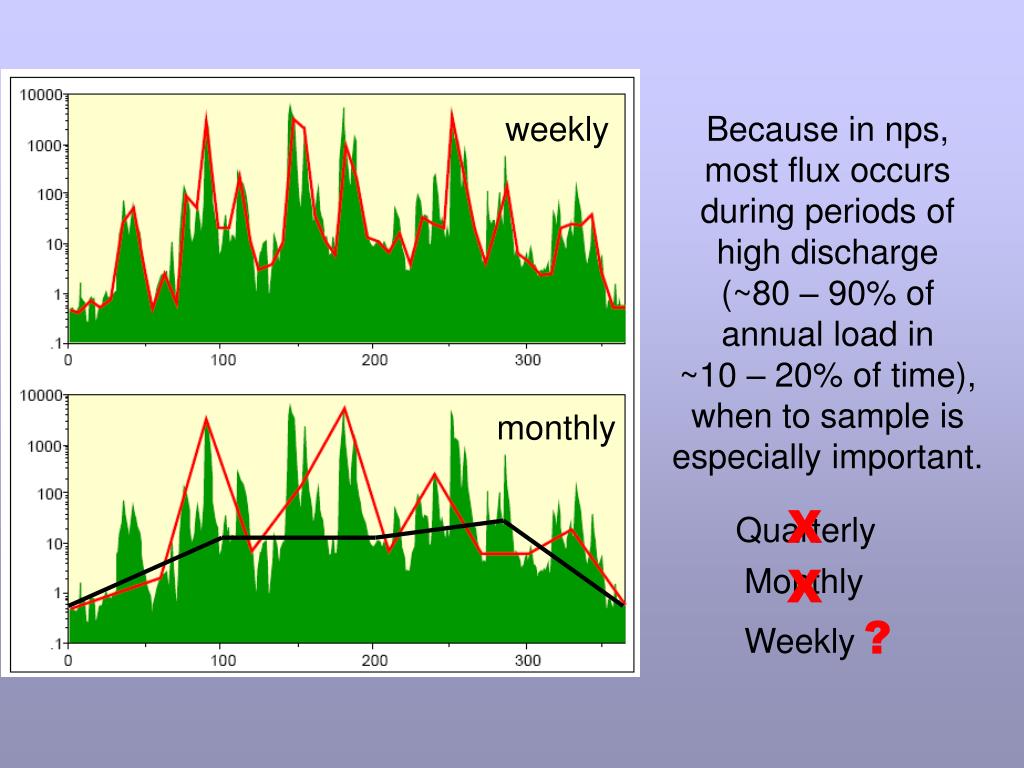 10000
1000
100
10
1
.1
0 100 200 300
weekly

10000
1000
100
10
1
.1
0 100 200 300
monthly

Because in nps, most flux occurs during periods of high discharge (~80 – 90% of annual load in ~10 – 20% of time), when to sample is especially important.

Quarterly x
Monthly x
Weekly ?